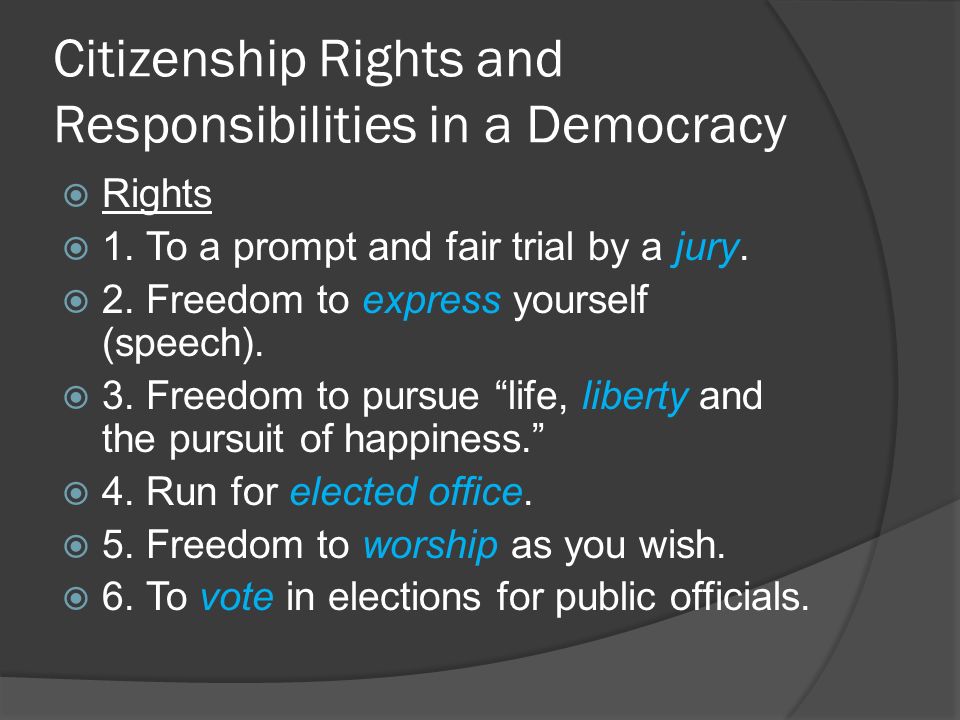 Citizenship Rights and Responsibilities in a Democracy

Rights

1. To a prompt and fair trial by a jury.

2. Freedom to express yourself (speech).

3. Freedom to pursue “life, liberty and the pursuit of happiness.”

4. Run for elected office.

5. Freedom to worship as you wish.

6. To vote in elections for public officials.